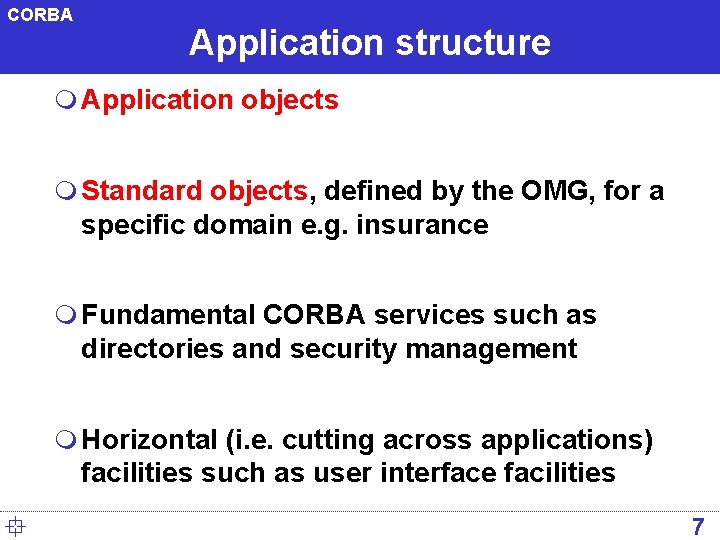 CORBA

Application structure

Application objects

Standard objects, defined by the OMG, for a specific domain e.g. insurance

Fundamental CORBA services such as directories and security management

Horizontal (i.e. cutting across applications) facilities such as user interface facilities

7